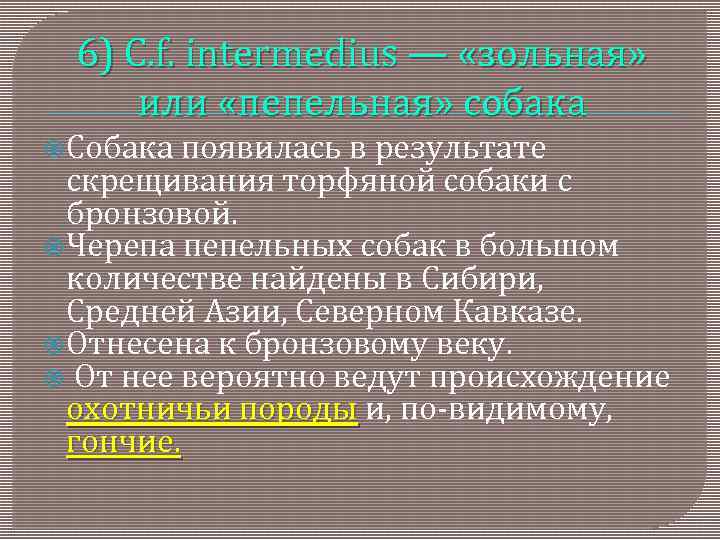 6) C.f. intermedius — «зольная» или «пепельная» собака

Собака появилась в результате скрещивания торфяной собаки с бронзовой.

Черепа пепельных собак в большом количестве найдены в Сибири, Средней Азии, Северном Кавказе.

Отнесена к бронзовому веку.

От нее вероятно ведут происхождение охотничьи породы и, по-видимому, гончие.